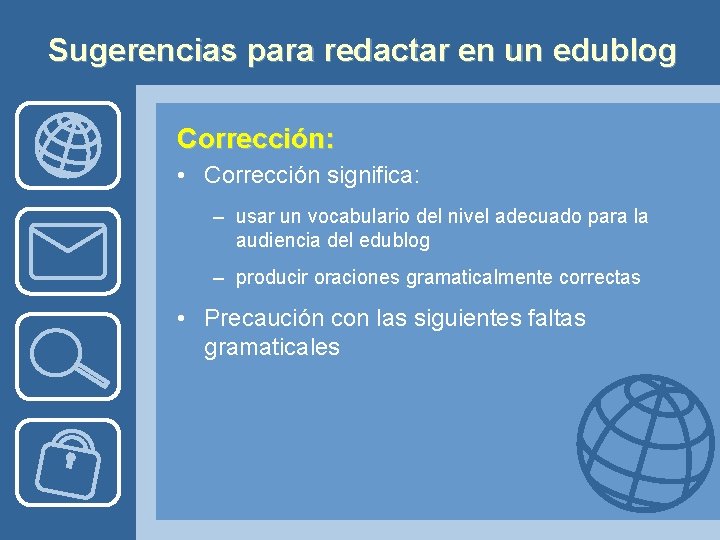 Sugerencias para redactar en un edublog

Corrección:

• Corrección significa:

– usar un vocabulario del nivel adecuado para la audiencia del edublog

– producir oraciones gramaticalmente correctas

• Precaución con las siguientes faltas gramaticales